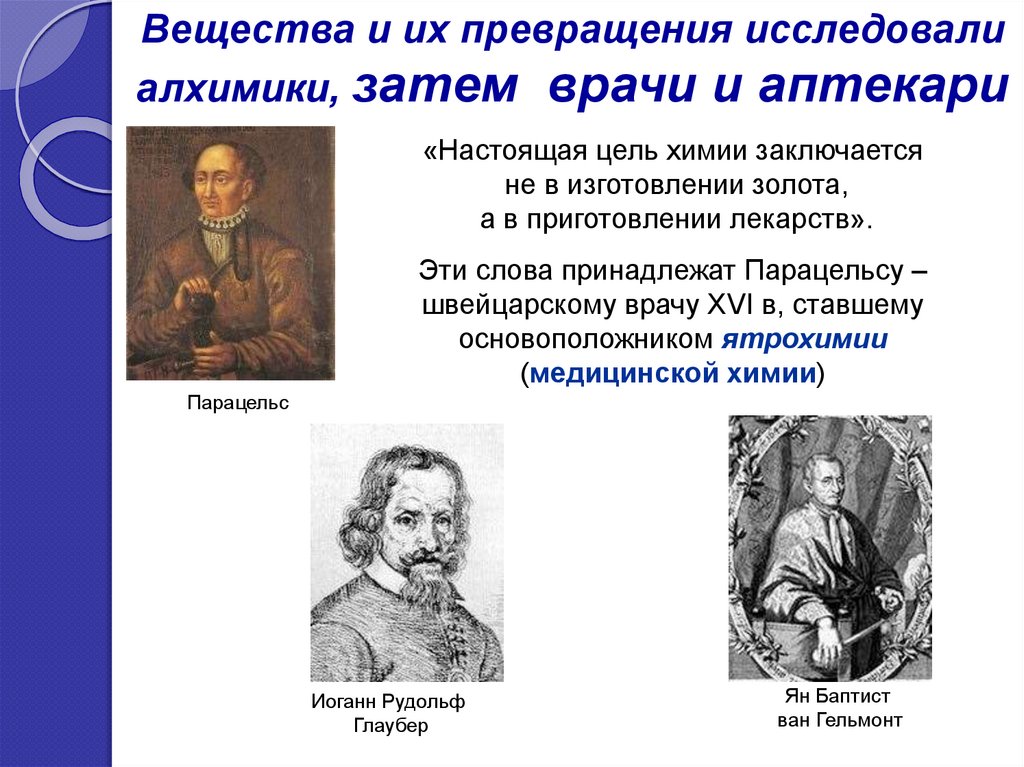 Вещества и их превращения исследовали алхимики, затем врачи и аптекари

«Настоящая цель химии заключается не в изготовлении золота, а в приготовлении лекарств».

Эти слова принадлежат Парацельсу – швейцарскому врачу XVI в, ставшему основоположником ятрохимии (медицинской химии)

Парацельс

Иоганн Рудольф Глаубер

Ян Баптист ван Гельмонт